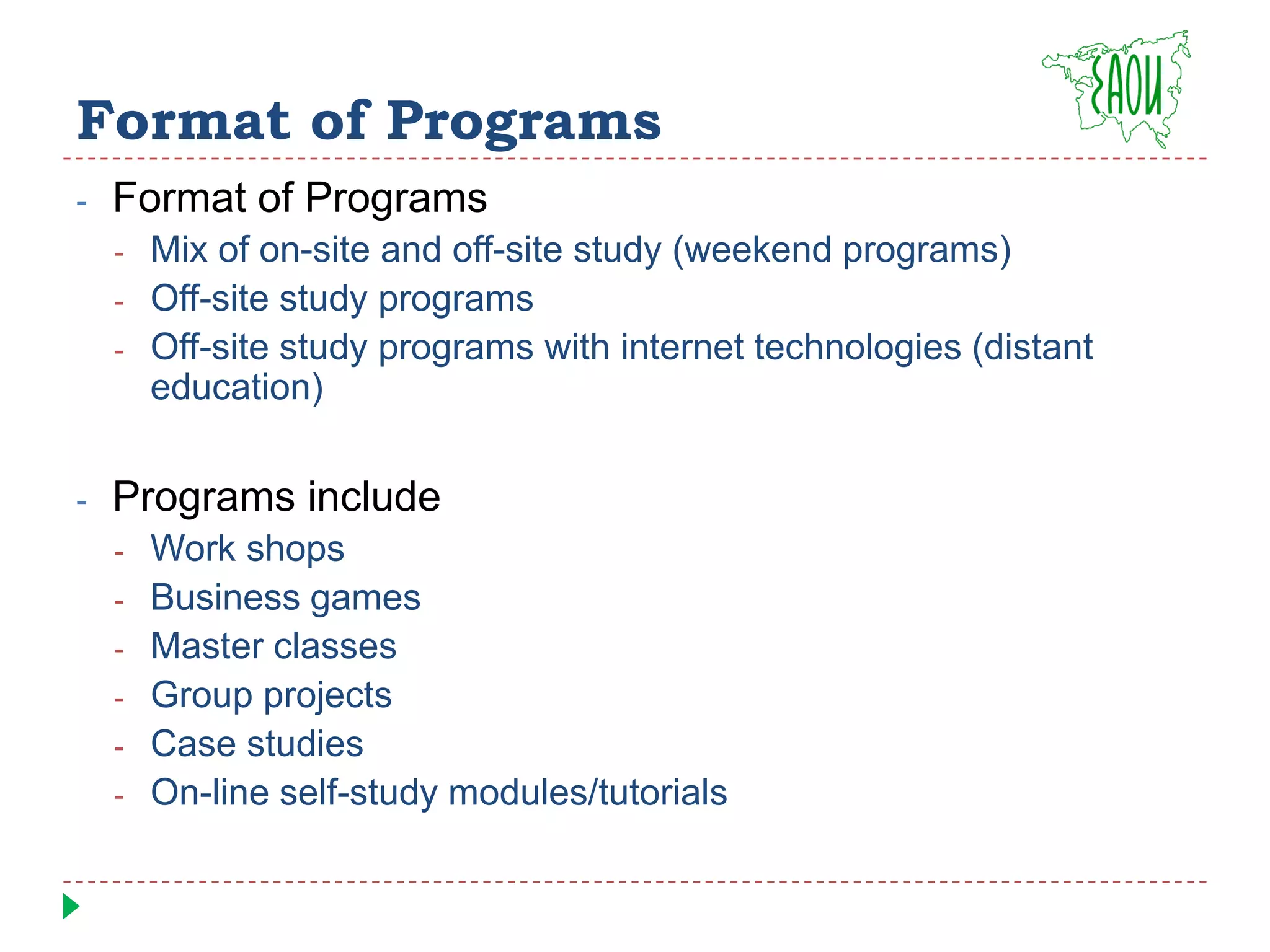 ЕАОИ

Format of Programs

- Format of Programs
  - Mix of on-site and off-site study (weekend programs)
  - Off-site study programs
  - Off-site study programs with internet technologies (distant education)

- Programs include
  - Work shops
  - Business games
  - Master classes
  - Group projects
  - Case studies
  - On-line self-study modules/tutorials